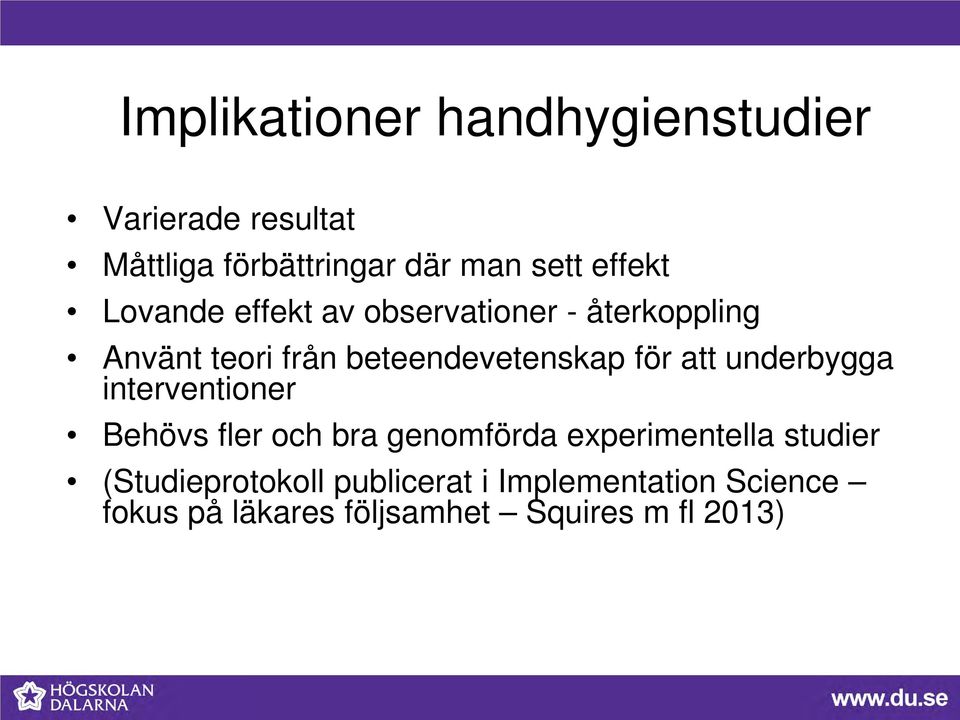 Implikationer handhygienstudier

• Varierade resultat
• Måttliga förbättringar där man sett effekt
• Lovande effekt av observationer - återkoppling
• Använt teori från beteendevetenskap för att underbygga interventioner
• Behövs fler och bra genomförda experimentella studier
• (Studieprotokoll publicerat i Implementation Science – fokus på läkares följsamhet – Squires m fl 2013)

HÖGSKOLAN DALARNA

www.du.se